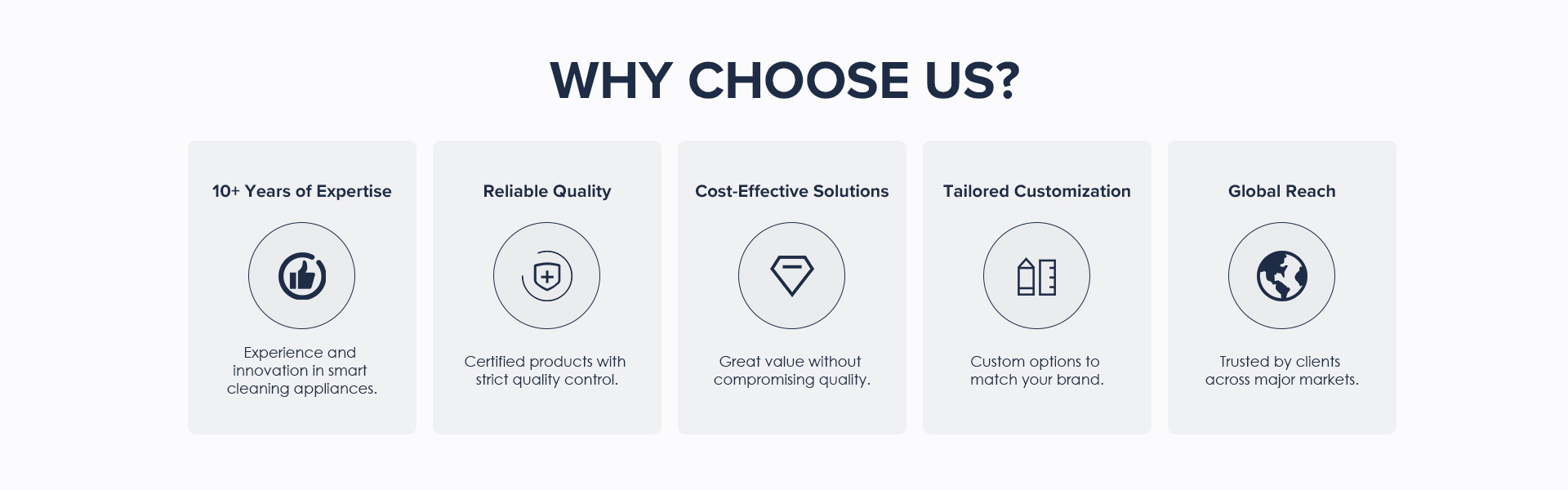 WHY CHOOSE US?

10+ Years of Expertise

Experience and innovation in smart cleaning appliances.

Reliable Quality

Certified products with strict quality control.

Cost-Effective Solutions

Great value without compromising quality.

Tailored Customization

Custom options to match your brand.

Global Reach

Trusted by clients across major markets.